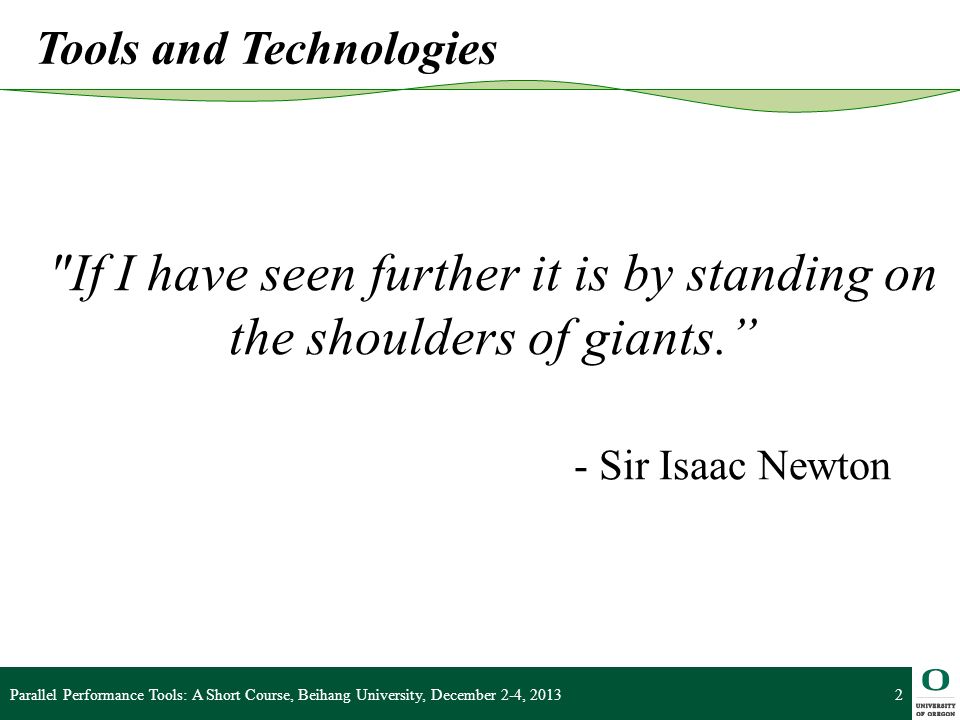 Tools and Technologies

"If I have seen further it is by standing on the shoulders of giants.”

- Sir Isaac Newton

Parallel Performance Tools: A Short Course, Beihang University, December 2-4, 2013

2

O
UNIVERSITY OF OREGON